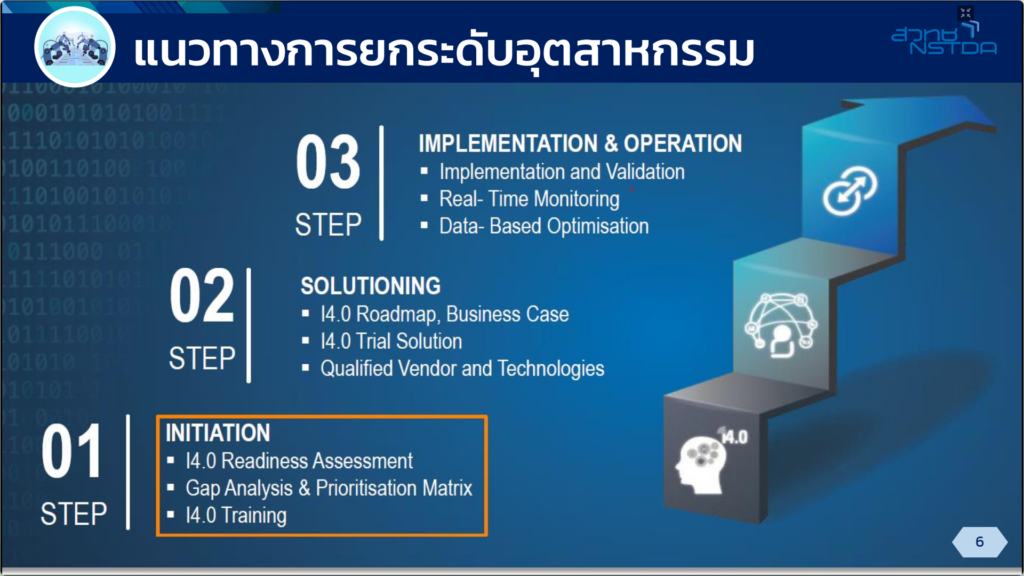 แนวทางการยกระดับอุตสาหกรรม

สวทช NSTDA

03 STEP

IMPLEMENTATION & OPERATION
▪ Implementation and Validation
▪ Real- Time Monitoring
▪ Data- Based Optimisation

02 STEP

SOLUTIONING
▪ I4.0 Roadmap, Business Case
▪ I4.0 Trial Solution
▪ Qualified Vendor and Technologies

01 STEP

INITIATION
▪ I4.0 Readiness Assessment
▪ Gap Analysis & Prioritisation Matrix
▪ I4.0 Training

I4.0

6